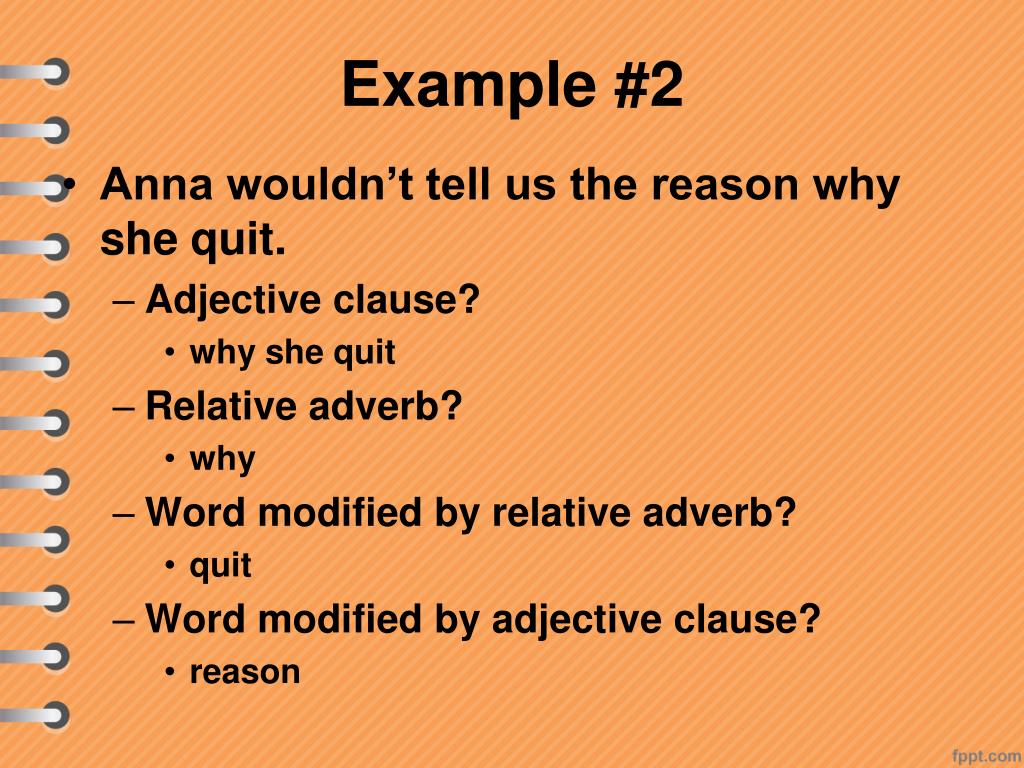 Example #2

• Anna wouldn't tell us the reason why she quit.
– Adjective clause?
• why she quit
– Relative adverb?
• why
– Word modified by relative adverb?
• quit
– Word modified by adjective clause?
• reason

fppt.com